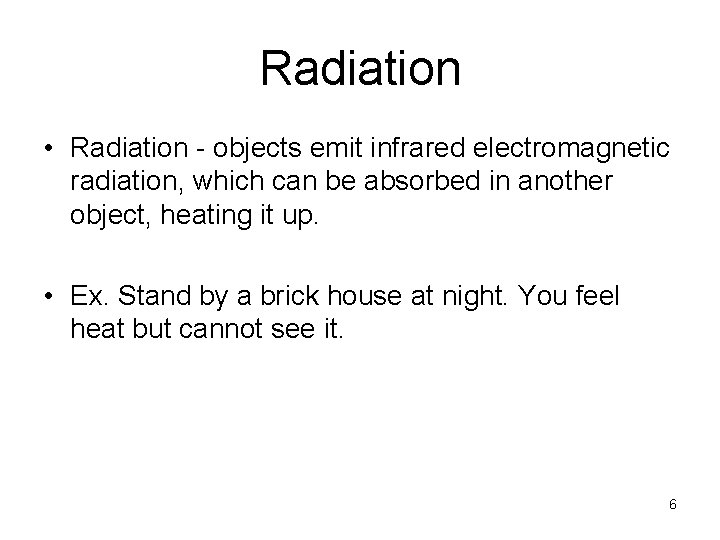 Radiation

• Radiation - objects emit infrared electromagnetic radiation, which can be absorbed in another object, heating it up.

• Ex. Stand by a brick house at night. You feel heat but cannot see it.

6